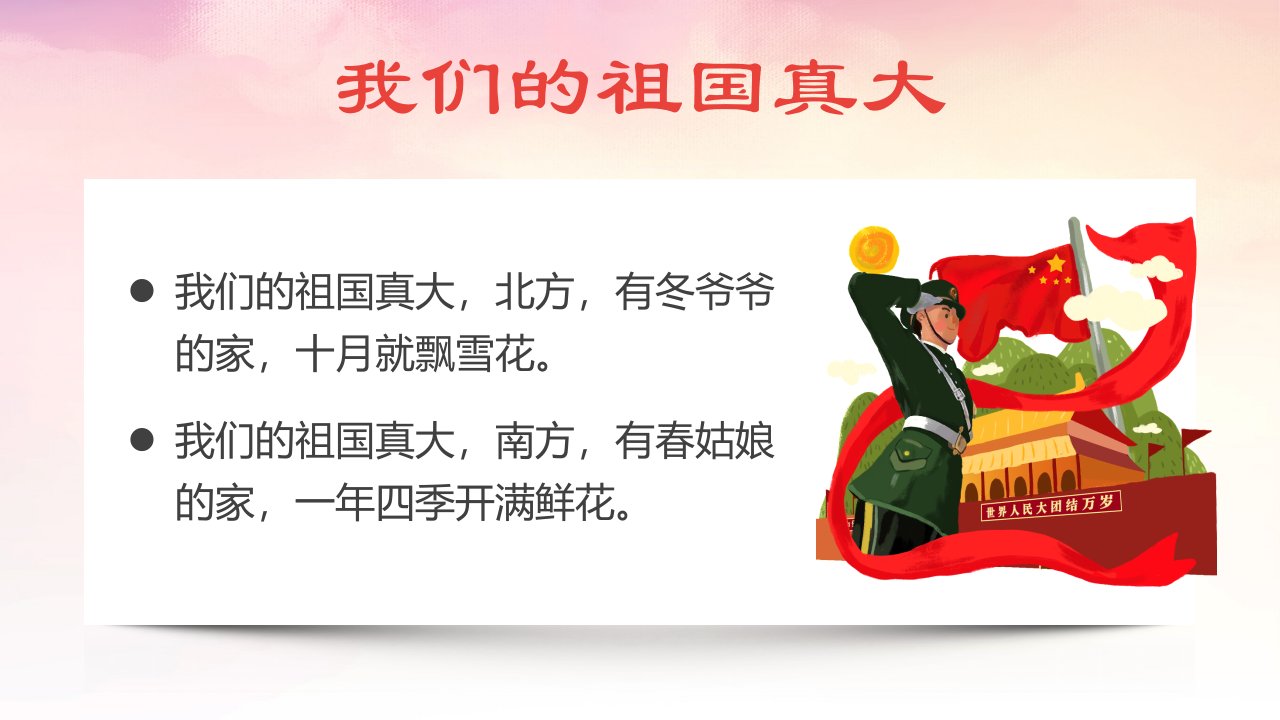 我们的祖国真大

● 我们的祖国真大，北方，有冬爷爷的家，十月就飘雪花。

● 我们的祖国真大，南方，有春姑娘的家，一年四季开满鲜花。

世界人民大团结万岁